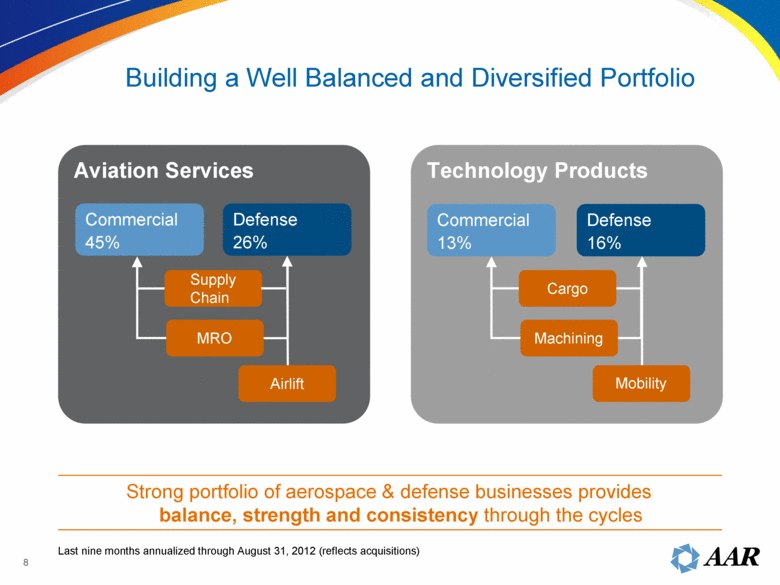 Building a Well Balanced and Diversified Portfolio

Aviation Services

Commercial 45%

Defense 26%

Supply Chain

MRO

Airlift

Technology Products

Commercial 13%

Defense 16%

Cargo

Machining

Mobility

Strong portfolio of aerospace & defense businesses provides balance, strength and consistency through the cycles

Last nine months annualized through August 31, 2012 (reflects acquisitions)

8

AAR